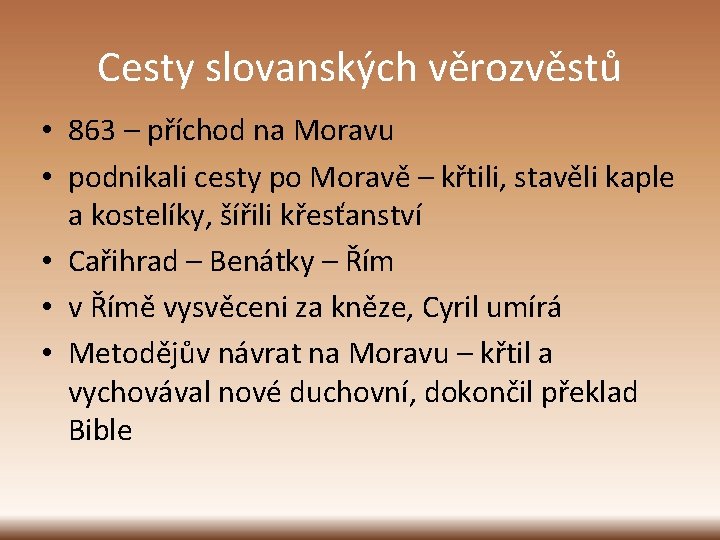 Cesty slovanských věrozvěstů

• 863 – příchod na Moravu
• podnikali cesty po Moravě – křtili, stavěli kaple a kostelíky, šířili křesťanství
• Cařihrad – Benátky – Řím
• v Římě vysvěceni za kněze, Cyril umírá
• Metodějův návrat na Moravu – křtil a vychovával nové duchovní, dokončil překlad Bible